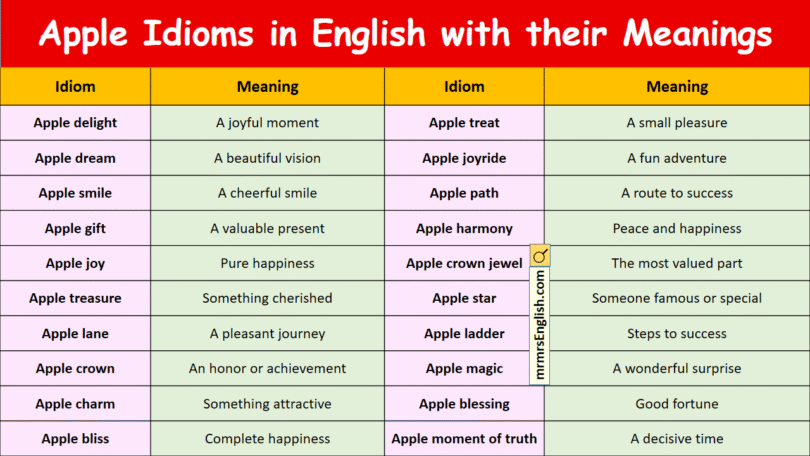 Apple Idioms in English with their Meanings

| Idiom | Meaning | Idiom | Meaning |
|---|---|---|---|
| Apple delight | A joyful moment | Apple treat | A small pleasure |
| Apple dream | A beautiful vision | Apple joyride | A fun adventure |
| Apple smile | A cheerful smile | Apple path | A route to success |
| Apple gift | A valuable present | Apple harmony | Peace and happiness |
| Apple joy | Pure happiness | Apple crown jewel | The most valued part |
| Apple treasure | Something cherished | Apple star | Someone famous or special |
| Apple lane | A pleasant journey | Apple ladder | Steps to success |
| Apple crown | An honor or achievement | Apple magic | A wonderful surprise |
| Apple charm | Something attractive | Apple blessing | Good fortune |
| Apple bliss | Complete happiness | Apple moment of truth | A decisive time |

mrmrsEnglish.com